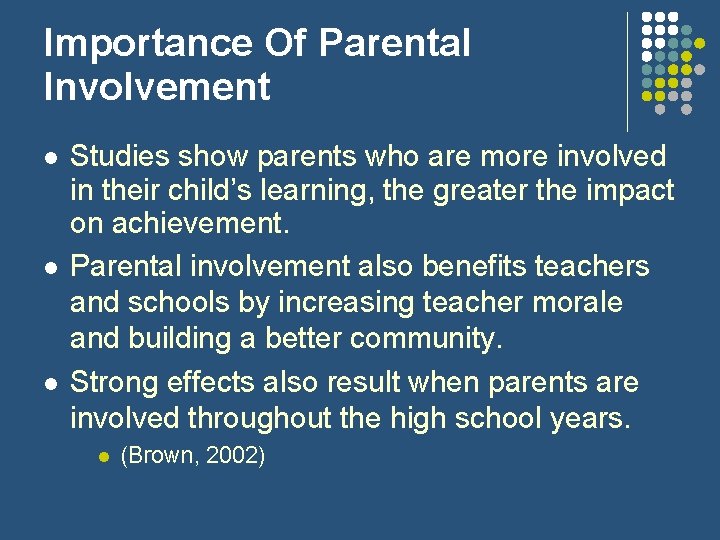 Importance Of Parental Involvement

- Studies show parents who are more involved in their child's learning, the greater the impact on achievement.
- Parental involvement also benefits teachers and schools by increasing teacher morale and building a better community.
- Strong effects also result when parents are involved throughout the high school years.
    - (Brown, 2002)